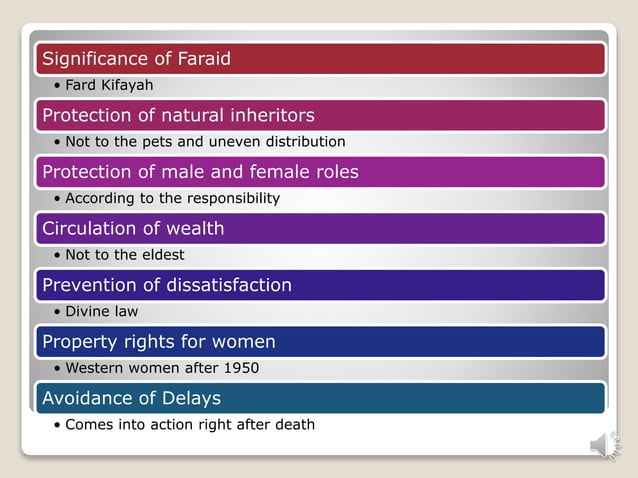 Significance of Faraid

• Fard Kifayah

Protection of natural inheritors

• Not to the pets and uneven distribution

Protection of male and female roles

• According to the responsibility

Circulation of wealth

• Not to the eldest

Prevention of dissatisfaction

• Divine law

Property rights for women

• Western women after 1950

Avoidance of Delays

• Comes into action right after death